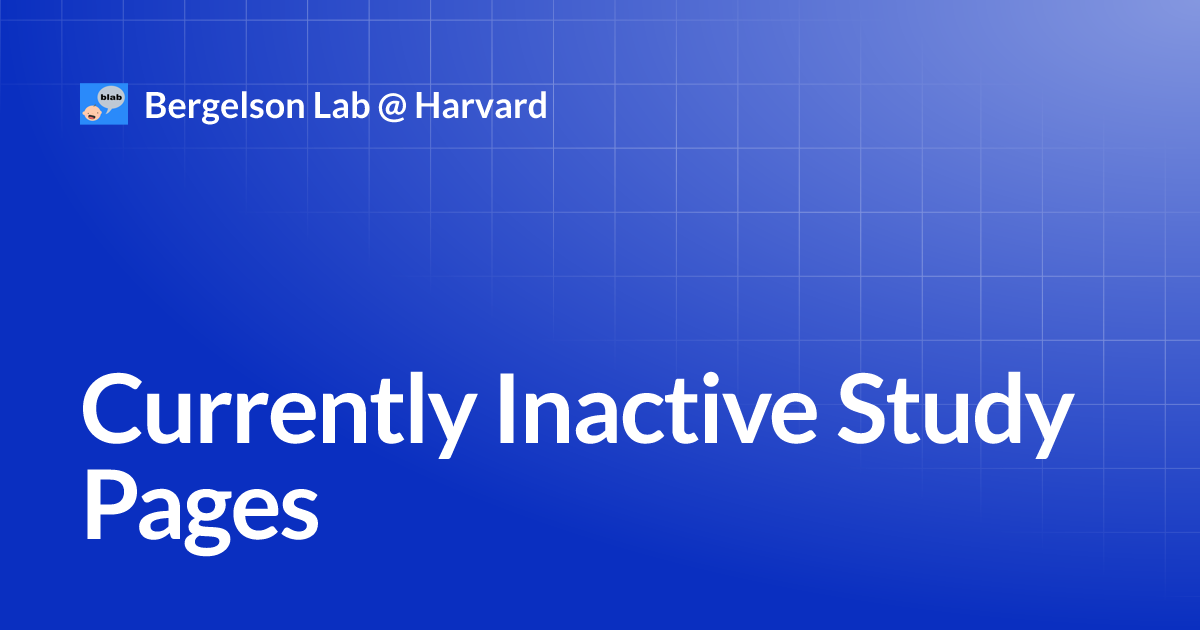 blab

Bergelson Lab @ Harvard

Currently Inactive Study Pages